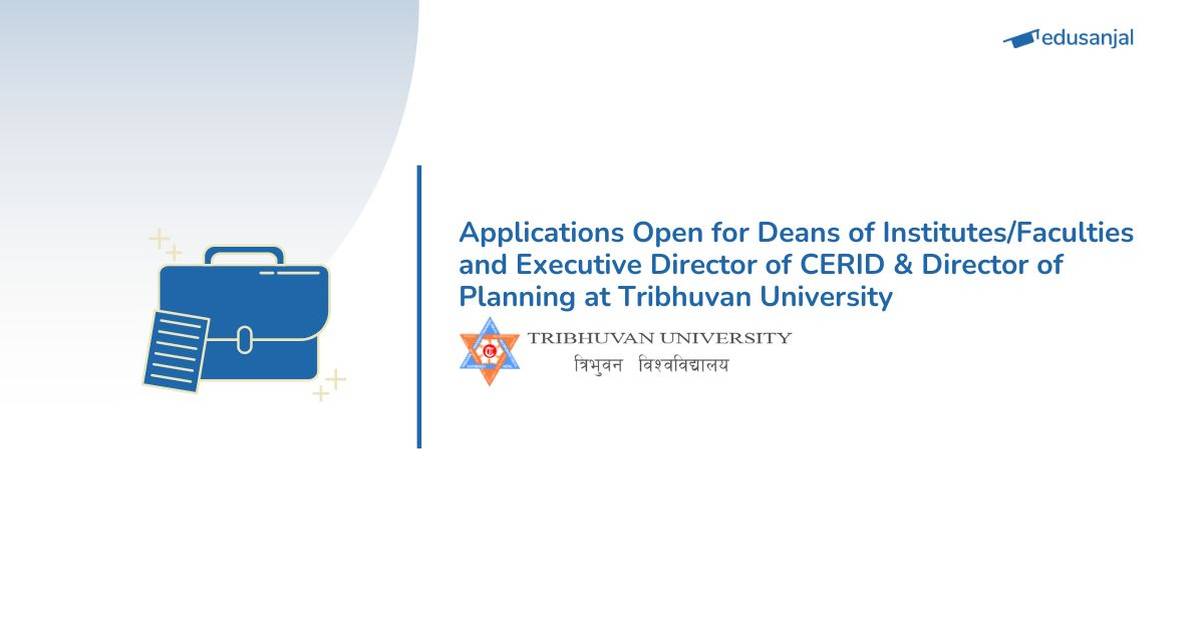 edusanjal

Applications Open for Deans of Institutes/Faculties and Executive Director of CERID & Director of Planning at Tribhuvan University

TRIBHUVAN UNIVERSITY
त्रिभुवन विश्वविद्यालय